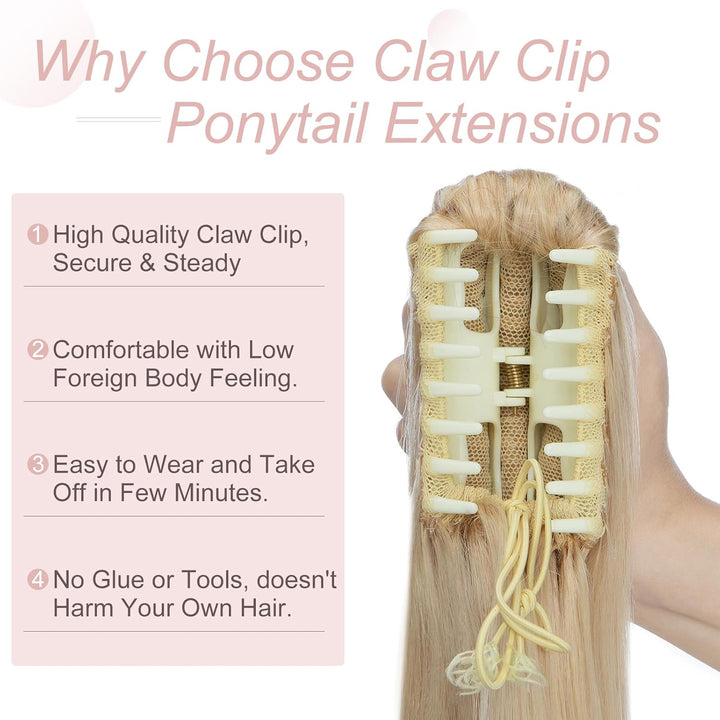 Why Choose Claw Clip Ponytail Extensions

1 High Quality Claw Clip, Secure & Steady

2 Comfortable with Low Foreign Body Feeling.

3 Easy to Wear and Take Off in Few Minutes.

4 No Glue or Tools, doesn't Harm Your Own Hair.